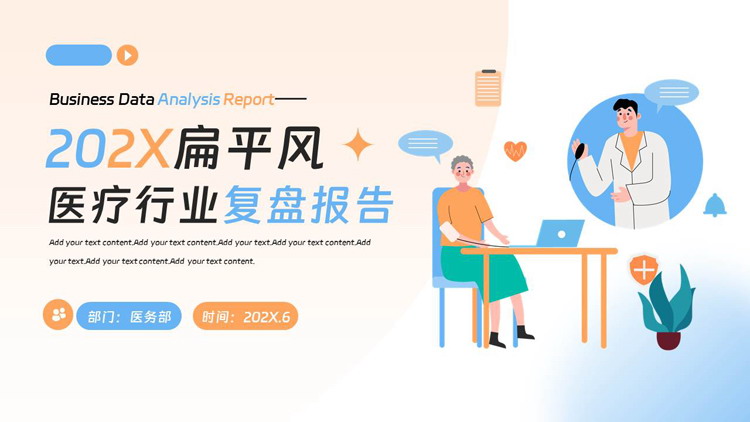 Business Data Analysis Report

202X扁平风

医疗行业复盘报告

Add your text content.Add your text content.Add your text.Add your text content.Add your text.Add your text content.Add your text content.

部门：医务部

时间：202X.6